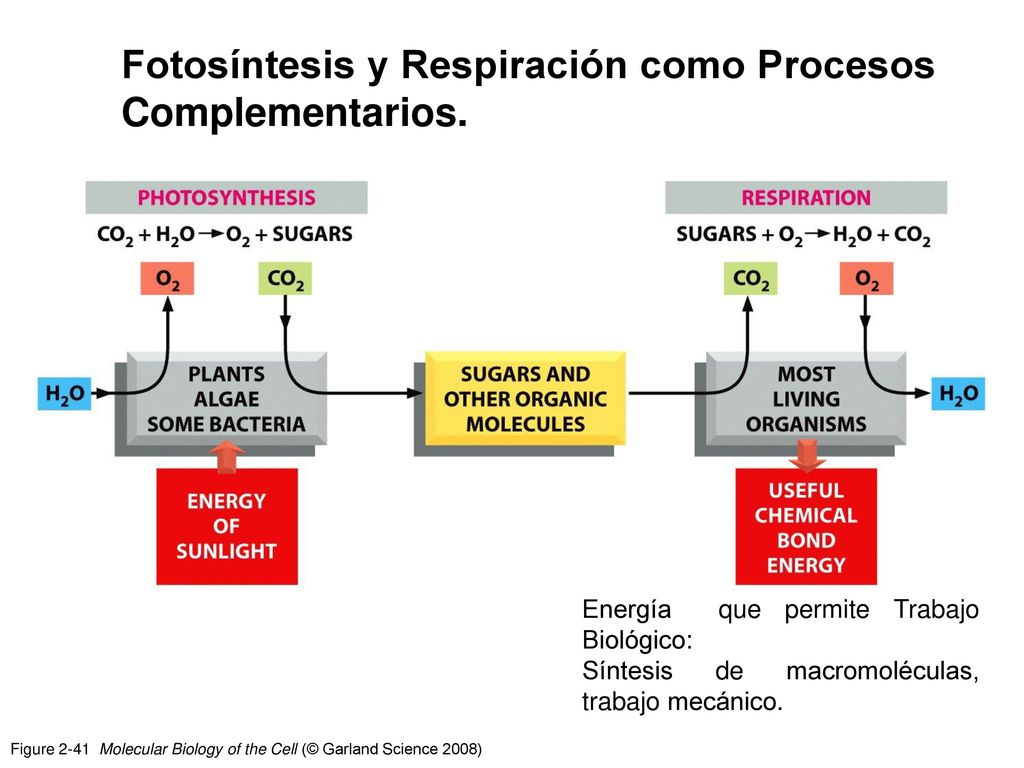 Fotosíntesis y Respiración como Procesos Complementarios.

PHOTOSYNTHESIS

$CO_2 + H_2O \rightarrow O_2 + SUGARS$

$O_2$

$CO_2$

$H_2O$

PLANTS ALGAE SOME BACTERIA

ENERGY OF SUNLIGHT

SUGARS AND OTHER ORGANIC MOLECULES

RESPIRATION

$SUGARS + O_2 \rightarrow H_2O + CO_2$

$CO_2$

$O_2$

MOST LIVING ORGANISMS

$H_2O$

USEFUL CHEMICAL BOND ENERGY

Energía que permite Trabajo Biológico:
Síntesis de macromoléculas, trabajo mecánico.

Figure 2-41 Molecular Biology of the Cell (© Garland Science 2008)